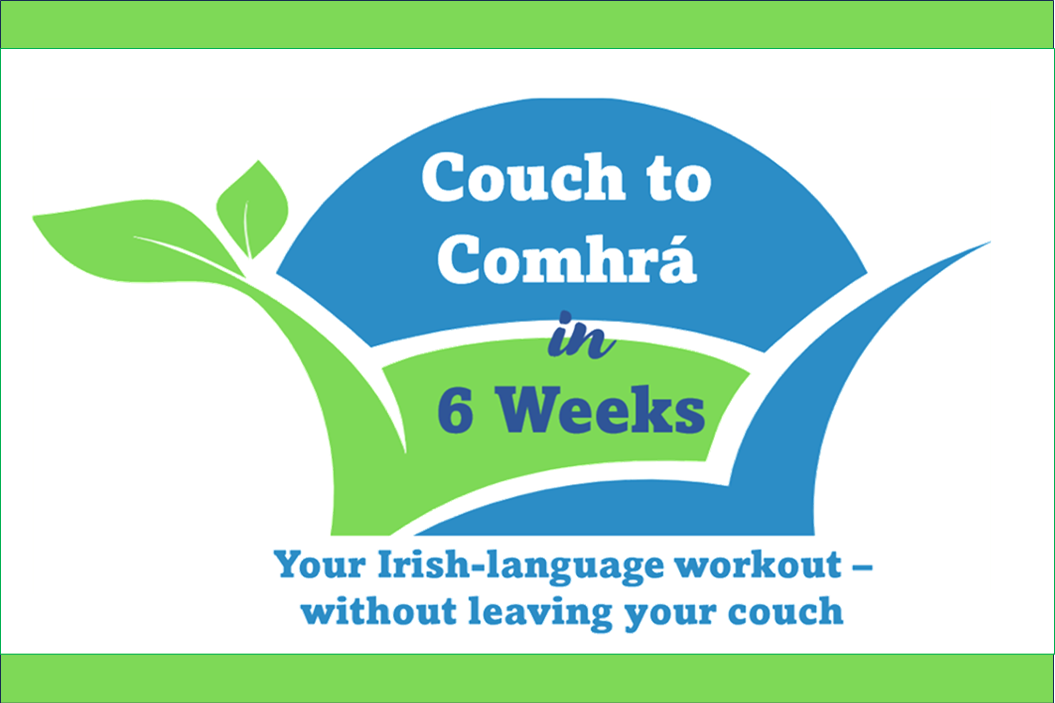 Couch to Comhrá
in
6 Weeks

Your Irish-language workout – without leaving your couch